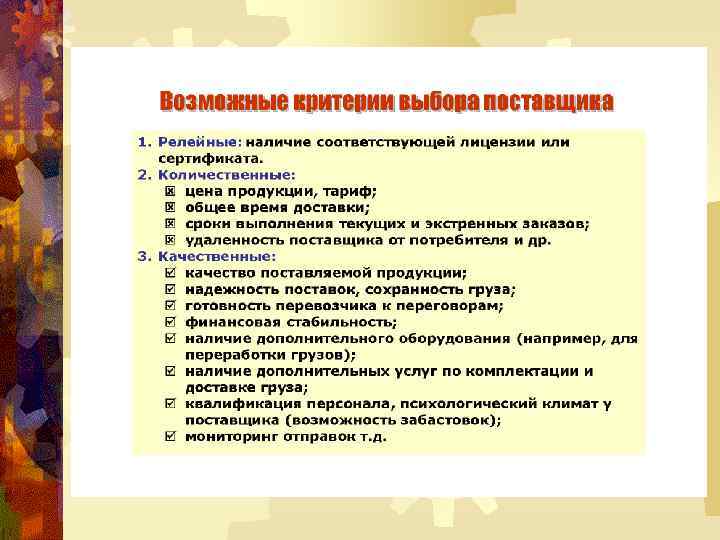 Возможные критерии выбора поставщика

1. Релейные: наличие соответствующей лицензии или сертификата.
2. Количественные:
☒ цена продукции, тариф;
☒ общее время доставки;
☒ сроки выполнения текущих и экстренных заказов;
☒ удаленность поставщика от потребителя и др.
3. Качественные:
☑ качество поставляемой продукции;
☑ надежность поставок, сохранность груза;
☑ готовность перевозчика к переговорам;
☑ финансовая стабильность;
☑ наличие дополнительного оборудования (например, для переработки грузов);
☑ наличие дополнительных услуг по комплектации и доставке груза;
☑ квалификация персонала, психологический климат у поставщика (возможность забастовок);
☑ мониторинг отправок т.д.